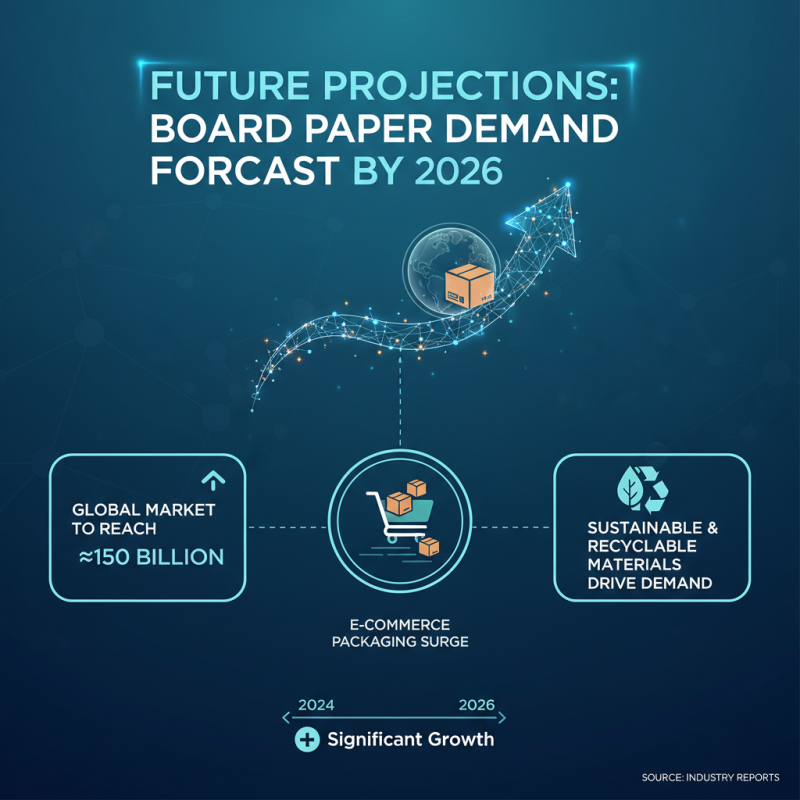 FUTURE PROJECTIONS: BOARD PAPER DEMAND FORCAST BY 2026

GLOBAL MARKET TO REACH ≈150 BILLION

E-COMMERCE PACKAGING SURGE

SUSTAINABLE & RECYCLABLE MATERIALS DRIVE DEMAND

2024

2026

Significant Growth

SOURCE: INDUSTRY REPORTS